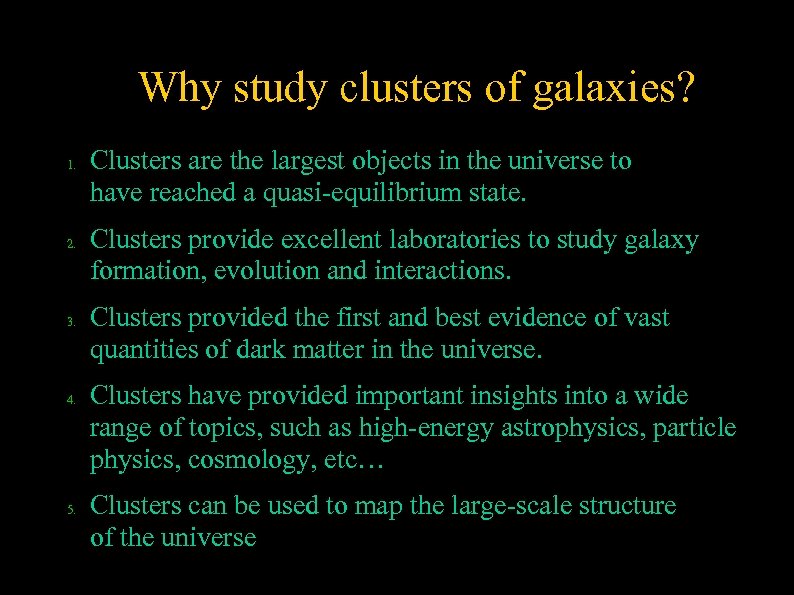 Why study clusters of galaxies?

1. Clusters are the largest objects in the universe to have reached a quasi-equilibrium state.

2. Clusters provide excellent laboratories to study galaxy formation, evolution and interactions.

3. Clusters provided the first and best evidence of vast quantities of dark matter in the universe.

4. Clusters have provided important insights into a wide range of topics, such as high-energy astrophysics, particle physics, cosmology, etc…

5. Clusters can be used to map the large-scale structure of the universe